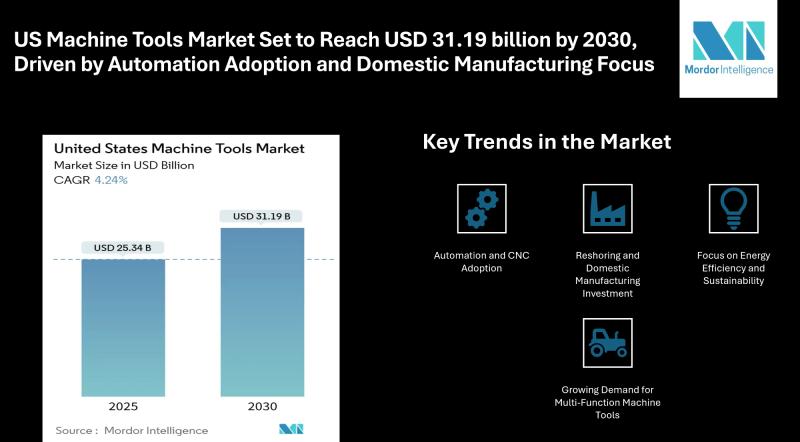 US Machine Tools Market Set to Reach USD 31.19 billion by 2030, Driven by Automation Adoption and Domestic Manufacturing Focus

Mordor Intelligence

United States Machine Tools Market
Market Size in USD Billion
CAGR 4.24%

USD 25.34 B
USD 31.19 B

2025
2030

Source : Mordor Intelligence

Key Trends in the Market

Automation and CNC Adoption

Reshoring and Domestic Manufacturing Investment

Focus on Energy Efficiency and Sustainability

Growing Demand for Multi-Function Machine Tools